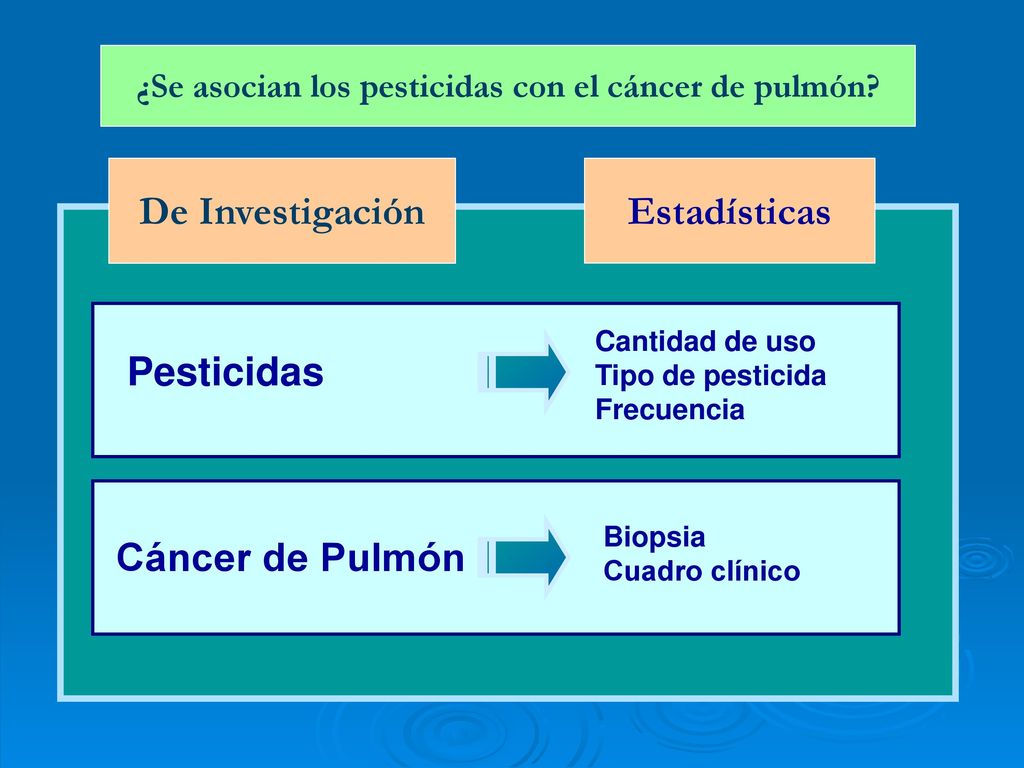 ¿Se asocian los pesticidas con el cáncer de pulmón?

De Investigación

Estadísticas

Pesticidas

Cantidad de uso
Tipo de pesticida
Frecuencia

Cáncer de Pulmón

Biopsia
Cuadro clínico